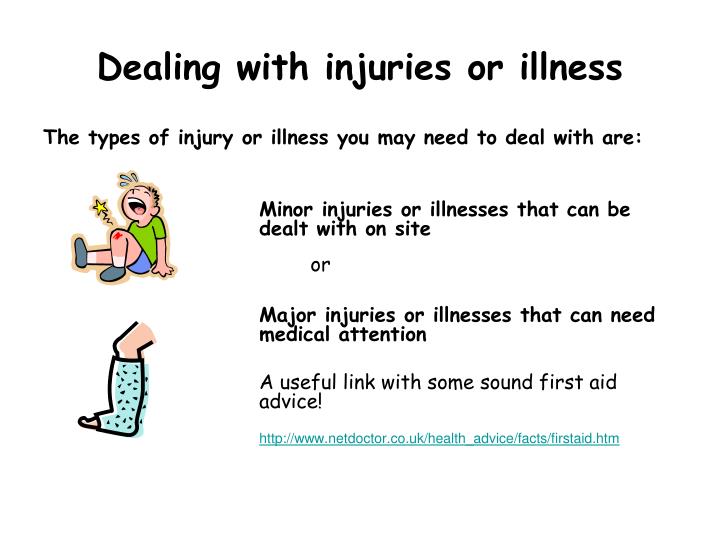 Dealing with injuries or illness

The types of injury or illness you may need to deal with are:

Minor injuries or illnesses that can be dealt with on site

or

Major injuries or illnesses that can need medical attention

A useful link with some sound first aid advice!

http://www.netdoctor.co.uk/health_advice/facts/firstaid.htm